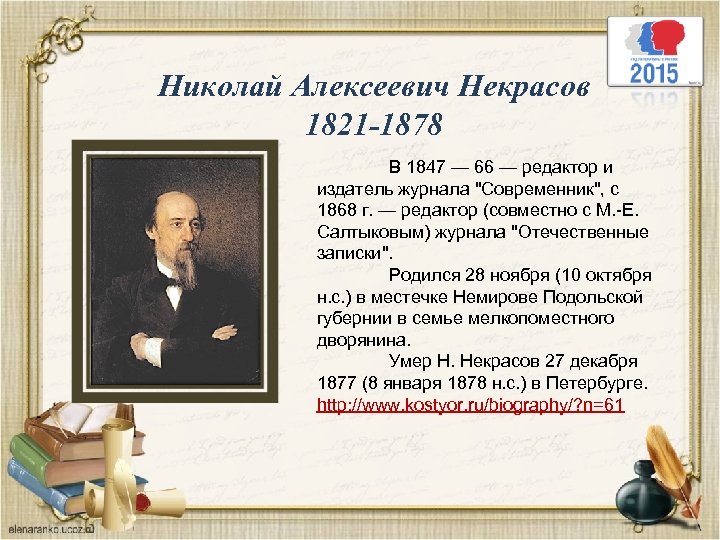 2015

Николай Алексеевич Некрасов
1821-1878

В 1847 — 66 — редактор и издатель журнала "Современник", с 1868 г. — редактор (совместно с М.-Е. Салтыковым) журнала "Отечественные записки".

Родился 28 ноября (10 октября н.с.) в местечке Немирове Подольской губернии в семье мелкопоместного дворянина.

Умер Н. Некрасов 27 декабря 1877 (8 января 1878 н.с.) в Петербурге.
http://www.kostyor.ru/biography/?n=61

elenaranko.ucoz.ru